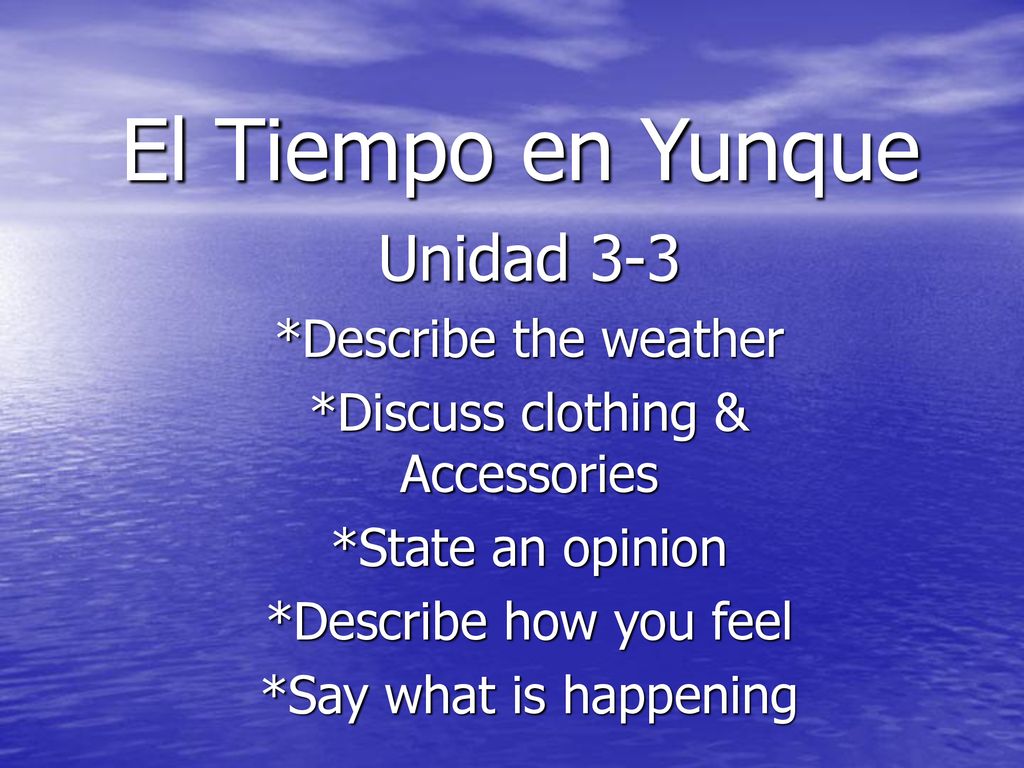 El Tiempo en Yunque

Unidad 3-3

*Describe the weather

*Discuss clothing & Accessories

*State an opinion

*Describe how you feel

*Say what is happening